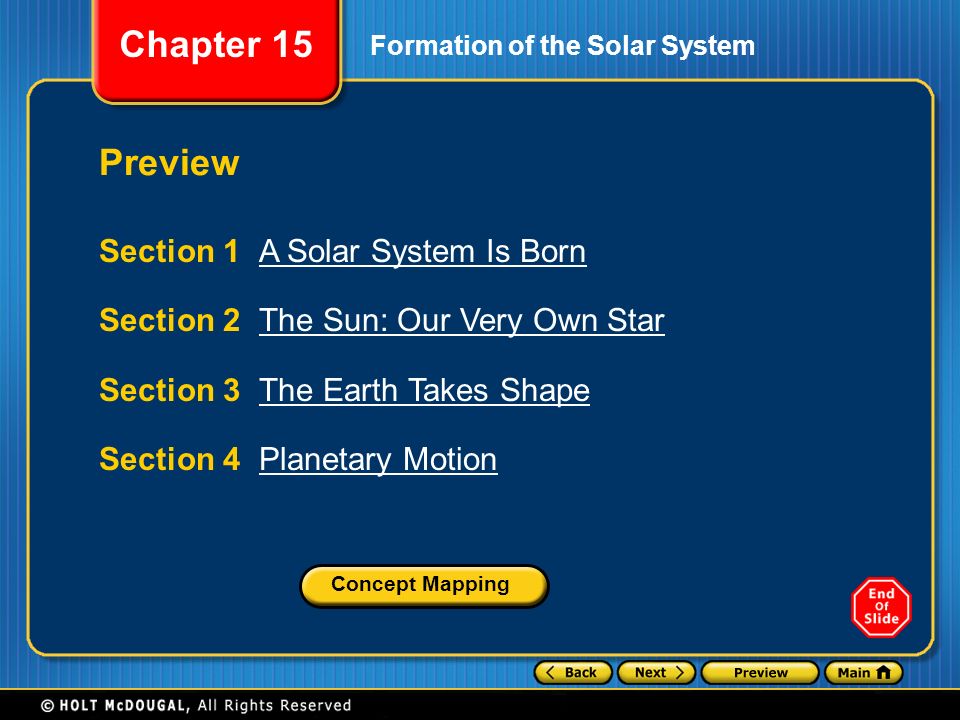 Chapter 15

Formation of the Solar System

Preview

Section 1 A Solar System Is Born

Section 2 The Sun: Our Very Own Star

Section 3 The Earth Takes Shape

Section 4 Planetary Motion

Concept Mapping

End Of Slide

Back Next Preview Main

© HOLT McDOUGAL, All Rights Reserved